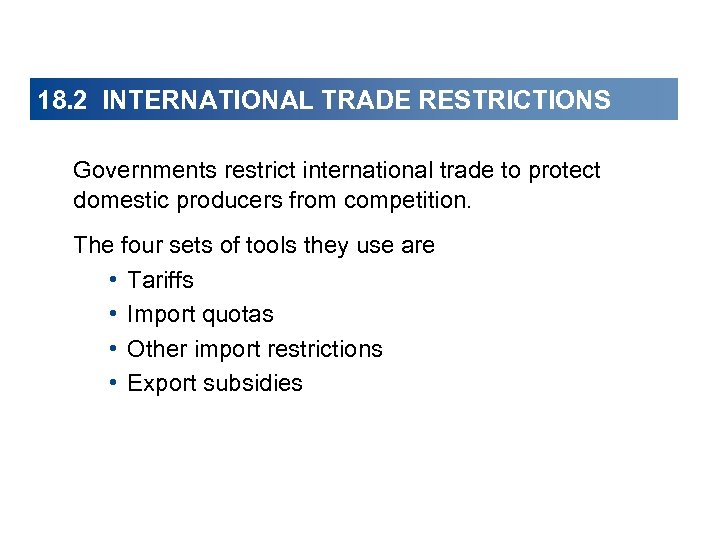 18.2 INTERNATIONAL TRADE RESTRICTIONS

Governments restrict international trade to protect domestic producers from competition.

The four sets of tools they use are

• Tariffs
• Import quotas
• Other import restrictions
• Export subsidies